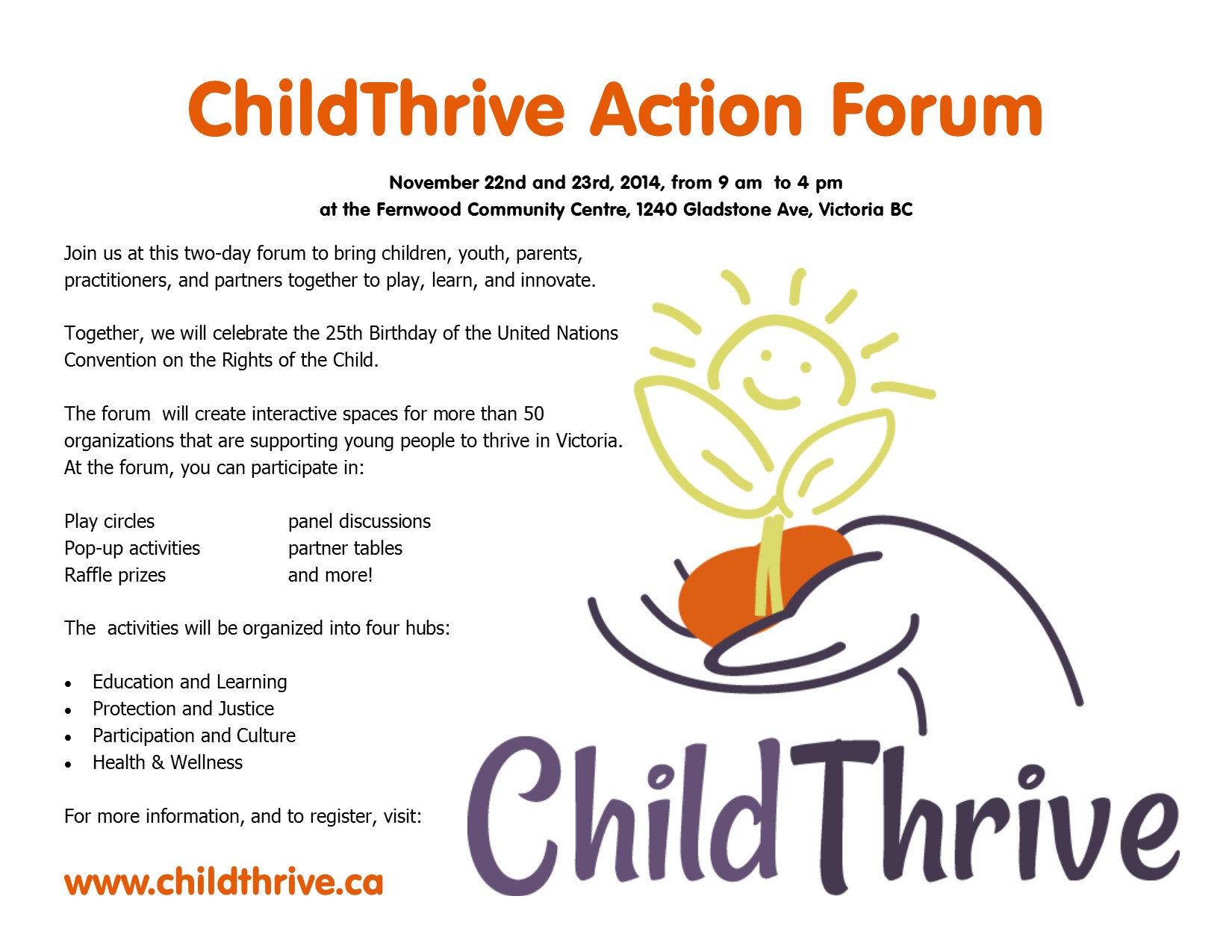 ChildThrive Action Forum

November 22nd and 23rd, 2014, from 9 am to 4 pm
at the Fernwood Community Centre, 1240 Gladstone Ave, Victoria BC

Join us at this two-day forum to bring children, youth, parents, practitioners, and partners together to play, learn, and innovate.

Together, we will celebrate the 25th Birthday of the United Nations Convention on the Rights of the Child.

The forum will create interactive spaces for more than 50 organizations that are supporting young people to thrive in Victoria. At the forum, you can participate in:

Play circles
Pop-up activities
Raffle prizes

panel discussions
partner tables
and more!

The activities will be organized into four hubs:

• Education and Learning
• Protection and Justice
• Participation and Culture
• Health & Wellness

For more information, and to register, visit:

www.childthrive.ca

ChildThrive